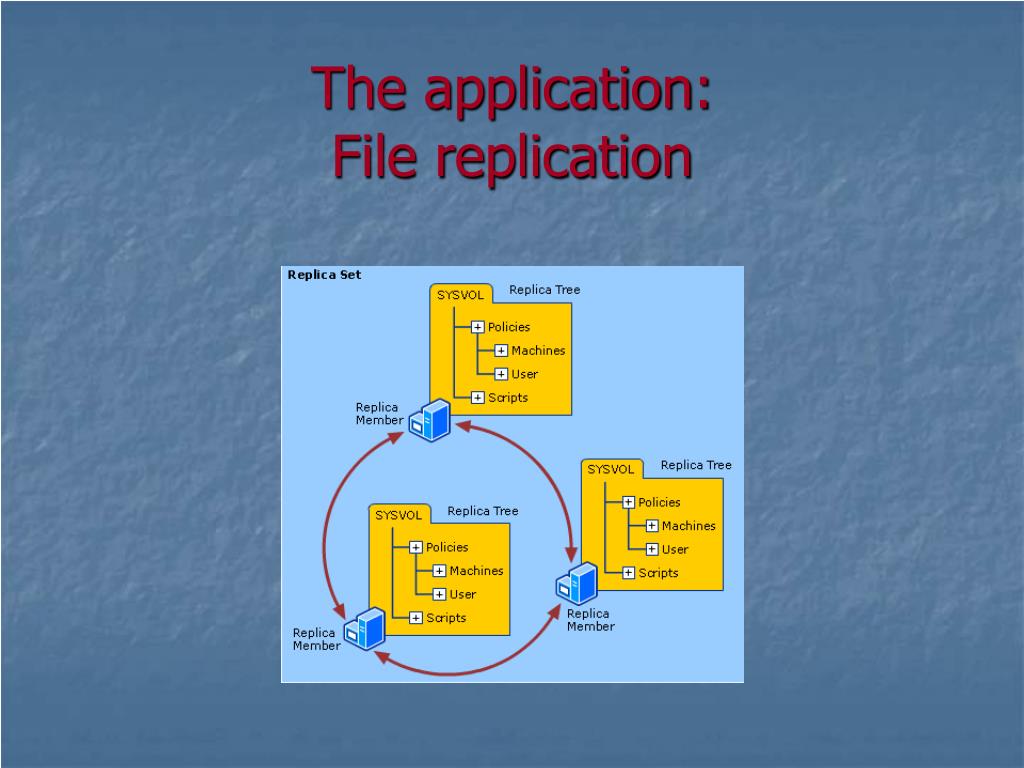 The application:
File replication

Replica Set

SYSVOL
Replica Tree
Policies
Machines
User
Scripts
Replica Member

SYSVOL
Replica Tree
Policies
Machines
User
Scripts
Replica Member

SYSVOL
Replica Tree
Policies
Machines
User
Scripts
Replica Member